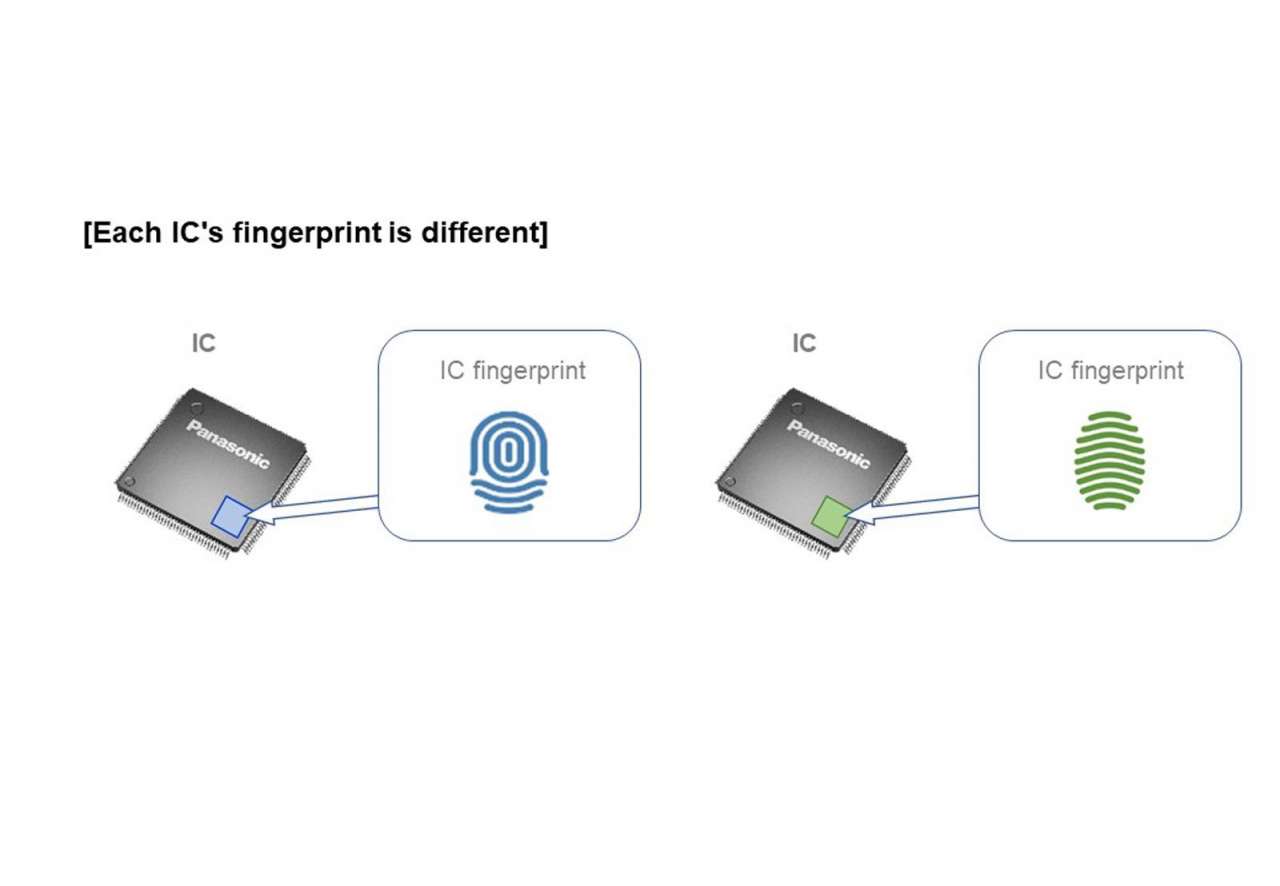 [Each IC's fingerprint is different]

IC

Panasonic

IC fingerprint

IC

Panasonic

IC fingerprint